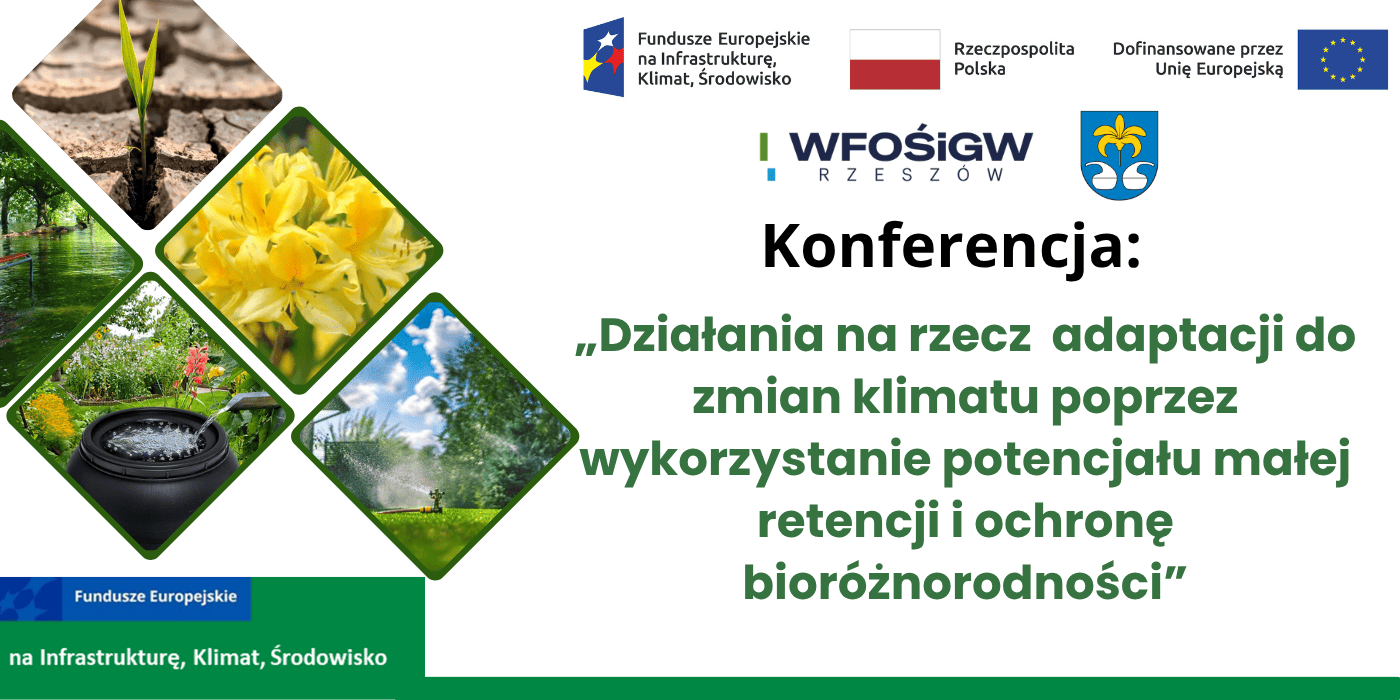 Fundusze Europejskie na Infrastrukturę, Klimat, Środowisko

Rzeczpospolita Polska

Dofinansowane przez Unię Europejską

WFOŚiGW RZESZÓW

Konferencja:

„Działania na rzecz adaptacji do zmian klimatu poprzez wykorzystanie potencjału małej retencji i ochronę bioróżnorodności”

Fundusze Europejskie

na Infrastrukturę, Klimat, Środowisko